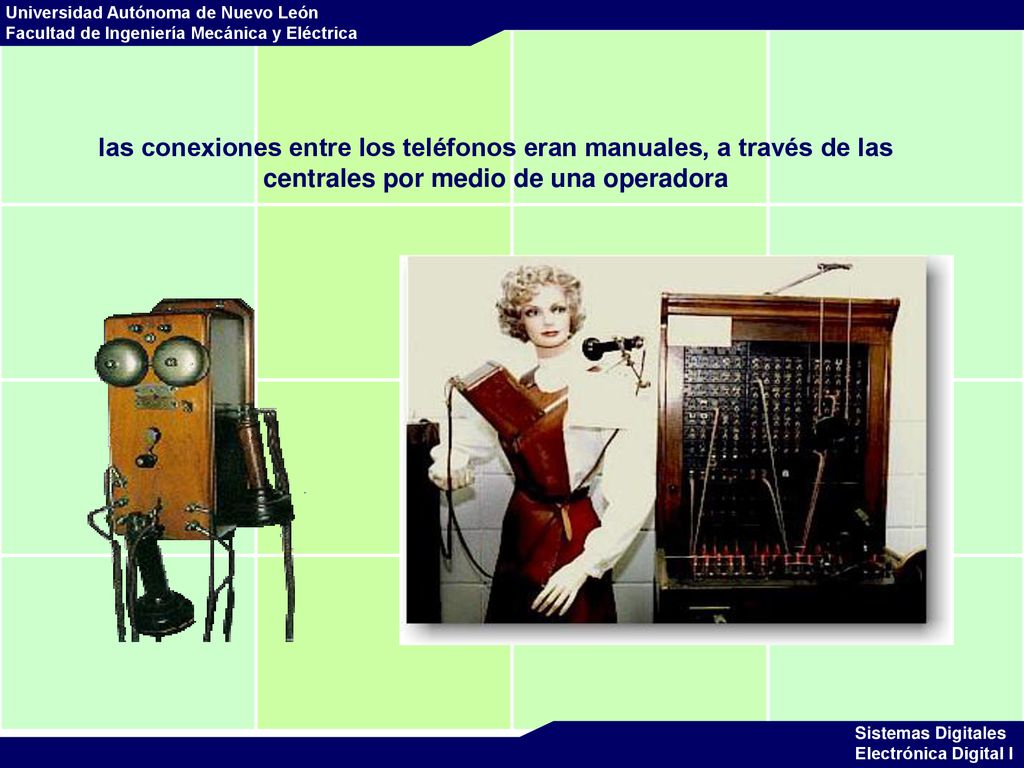 Universidad Autónoma de Nuevo León
Facultad de Ingeniería Mecánica y Eléctrica

las conexiones entre los teléfonos eran manuales, a través de las centrales por medio de una operadora

Sistemas Digitales
Electrónica Digital I